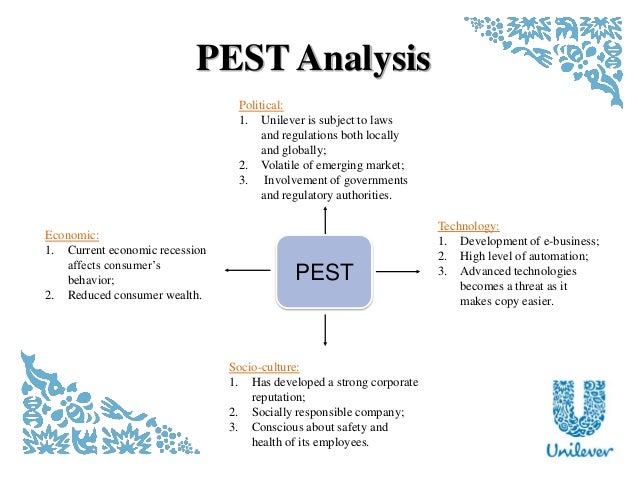 PEST Analysis

Political:
1. Unilever is subject to laws and regulations both locally and globally;
2. Volatile of emerging market;
3. Involvement of governments and regulatory authorities.

Economic:
1. Current economic recession affects consumer's behavior;
2. Reduced consumer wealth.

PEST

Technology:
1. Development of e-business;
2. High level of automation;
3. Advanced technologies becomes a threat as it makes copy easier.

Socio-culture:
1. Has developed a strong corporate reputation;
2. Socially responsible company;
3. Conscious about safety and health of its employees.

Unilever